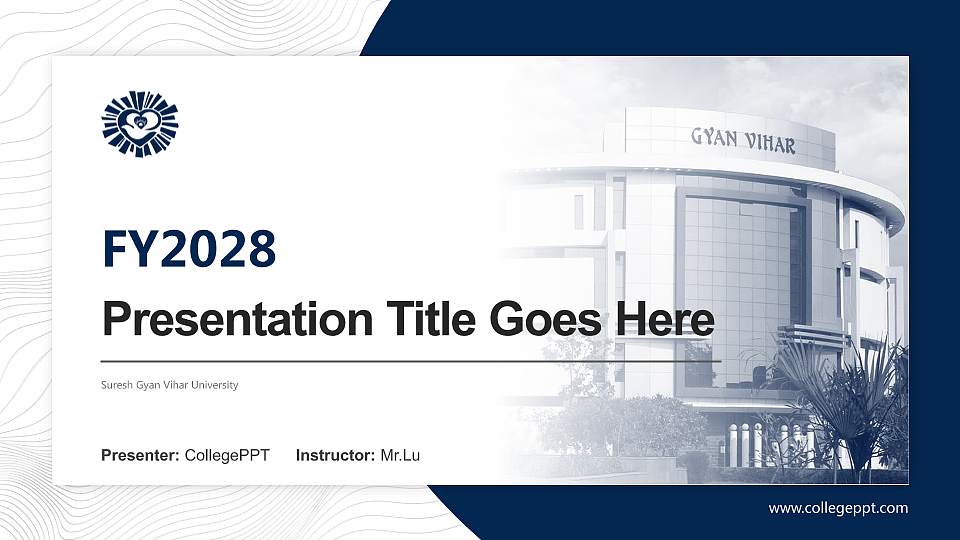 GYAN VIHAR

FY2028

Presentation Title Goes Here

Suresh Gyan Vihar University

Presenter: CollegePPT Instructor: Mr.Lu

www.collegeppt.com